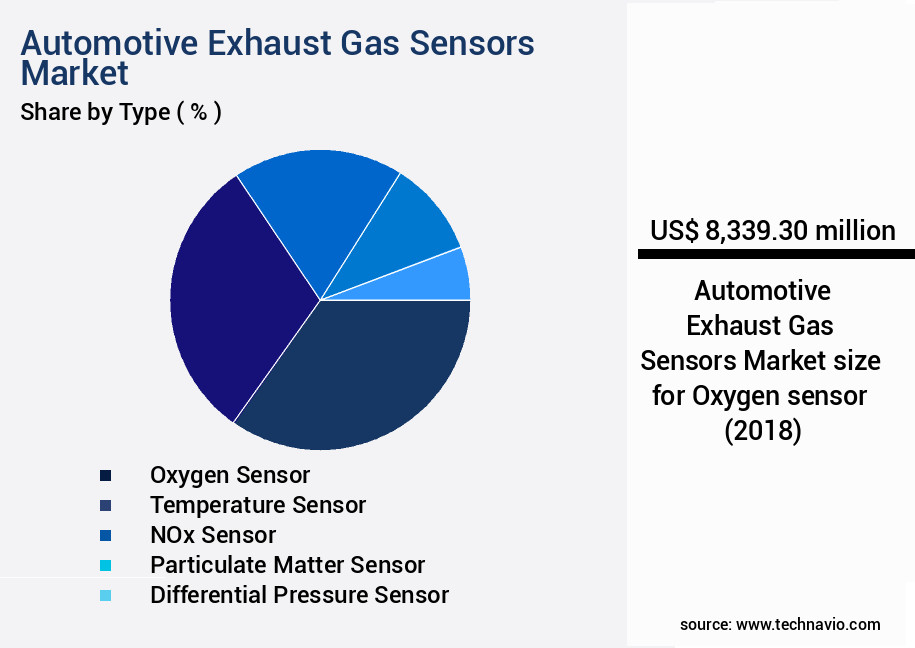 Automotive Exhaust Gas Sensors Market

Share by Type ( % )

Oxygen Sensor
Temperature Sensor
NOx Sensor
Particulate Matter Sensor
Differential Pressure Sensor

US$ 8,339.30 million

Automotive Exhaust Gas Sensors Market size for Oxygen sensor (2018)

source: www.technavio.com